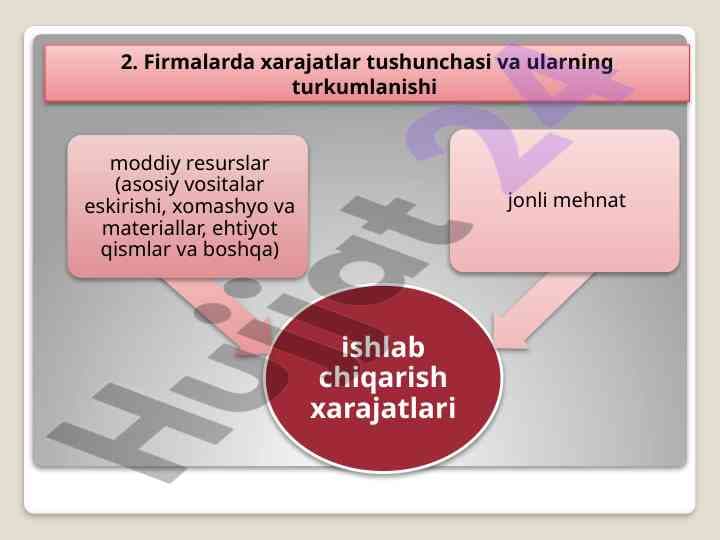 2. Firmalarda xarajatlar tushunchasi va ularning turkumlanishi

moddiy resurslar (asosiy vositalar eskirishi, xomashyo va materiallar, ehtiyot qismlar va boshqa)

jonli mehnat

ishlab chiqarish xarajatlari

Hujjat24